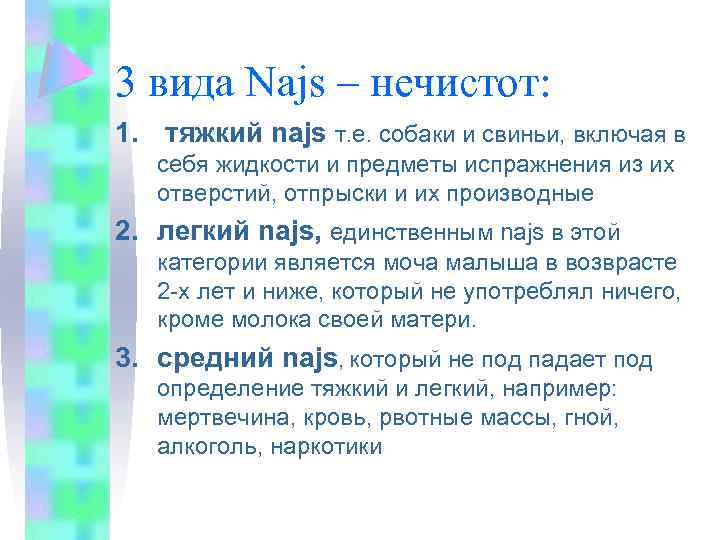 3 вида Najs – нечистот:

1. тяжкий najs т.е. собаки и свиньи, включая в себя жидкости и предметы испражнения из их отверстий, отпрыски и их производные

2. легкий najs, единственным najs в этой категории является моча малыша в возврасте 2-х лет и ниже, который не употреблял ничего, кроме молока своей матери.

3. средний najs, который не под падает под определение тяжкий и легкий, например: мертвечина, кровь, рвотные массы, гной, алкоголь, наркотики